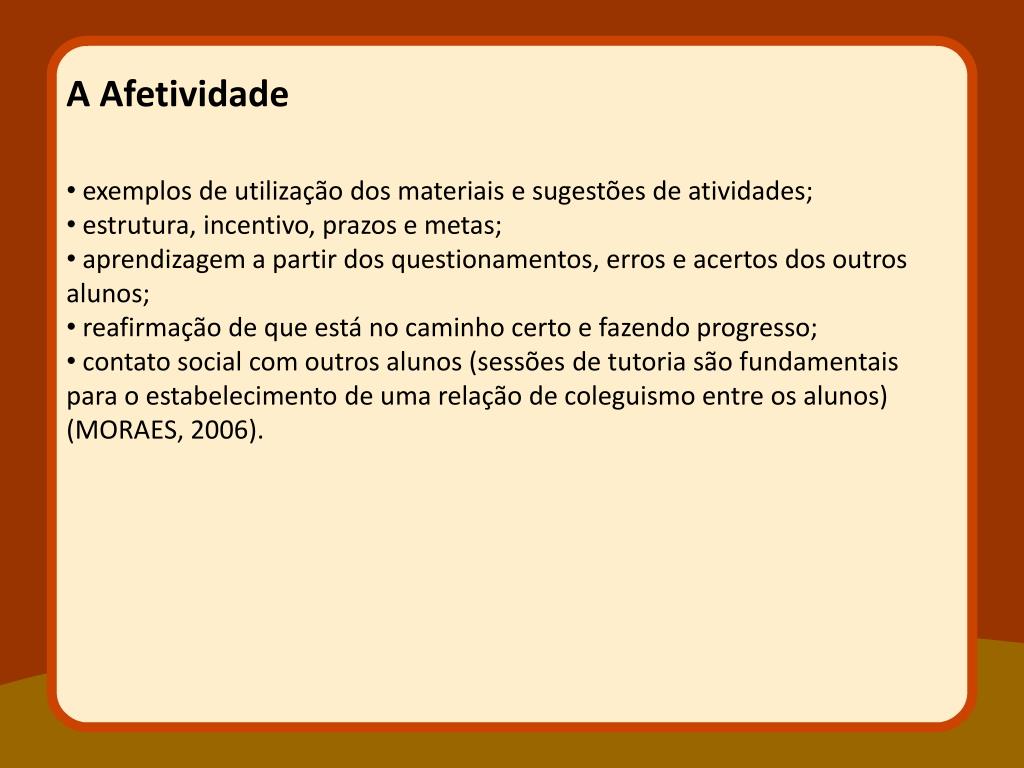 A Afetividade

• exemplos de utilização dos materiais e sugestões de atividades;
• estrutura, incentivo, prazos e metas;
• aprendizagem a partir dos questionamentos, erros e acertos dos outros alunos;
• reafirmação de que está no caminho certo e fazendo progresso;
• contato social com outros alunos (sessões de tutoria são fundamentais para o estabelecimento de uma relação de coleguismo entre os alunos) (MORAES, 2006).